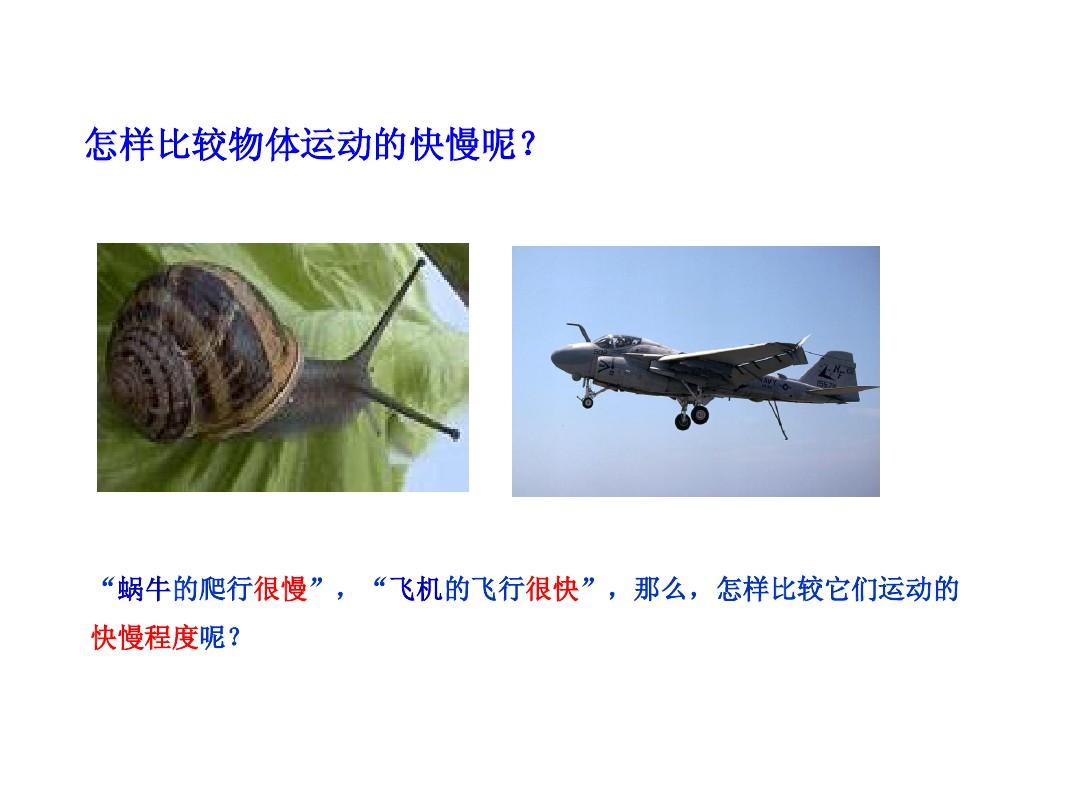 怎样比较物体运动的快慢呢？

NAVY

“蜗牛的爬行很慢”，“飞机的飞行很快”，那么，怎样比较它们运动的快慢程度呢？